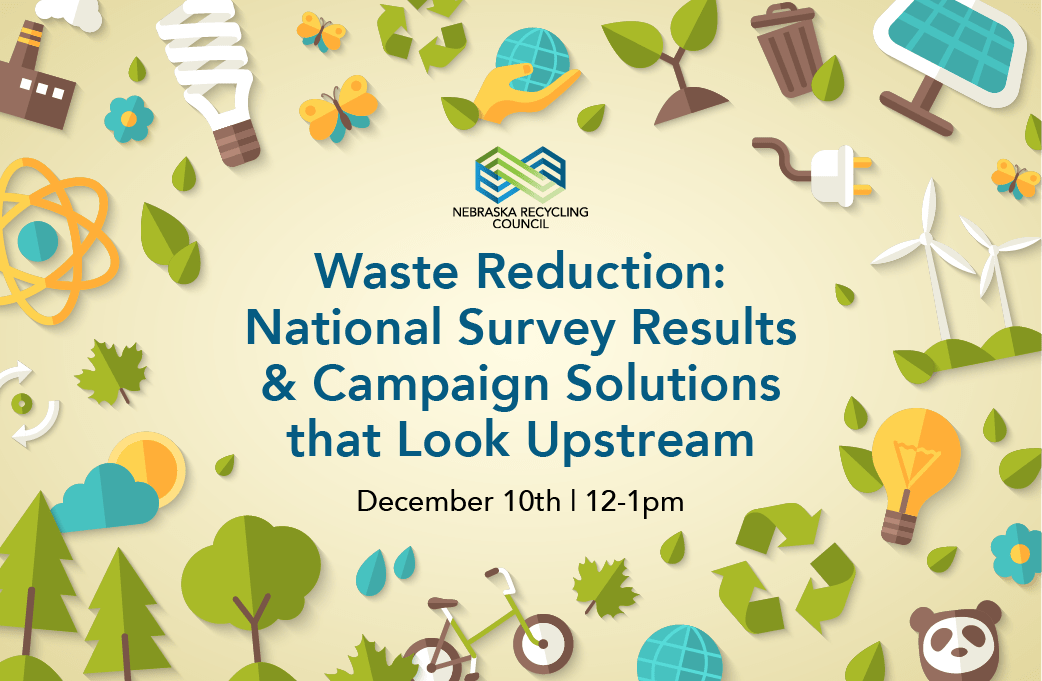 NEBRASKA RECYCLING COUNCIL

Waste Reduction: National Survey Results & Campaign Solutions that Look Upstream

December 10th | 12-1pm